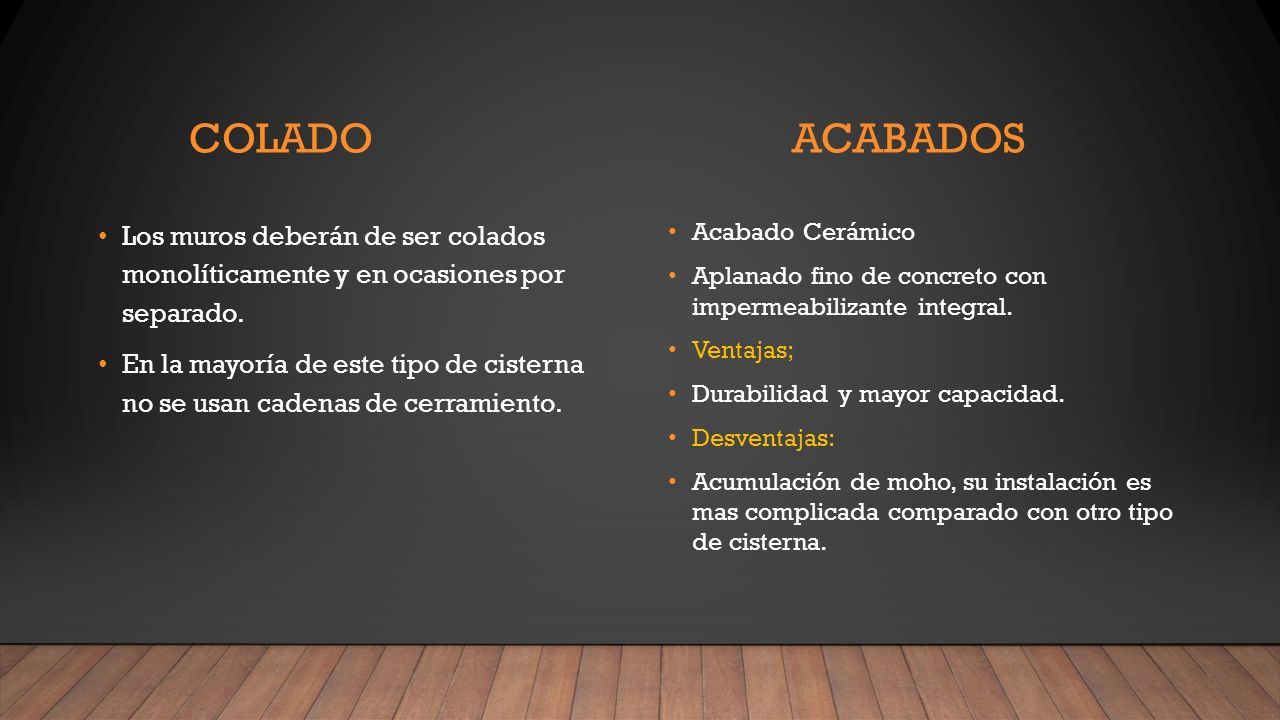 COLADO

• Los muros deberán de ser colados monolíticamente y en ocasiones por separado.

• En la mayoría de este tipo de cisterna no se usan cadenas de cerramiento.

ACABADOS

• Acabado Cerámico

• Aplanado fino de concreto con impermeabilizante integral.

• Ventajas;

• Durabilidad y mayor capacidad.

• Desventajas:

• Acumulación de moho, su instalación es mas complicada comparado con otro tipo de cisterna.